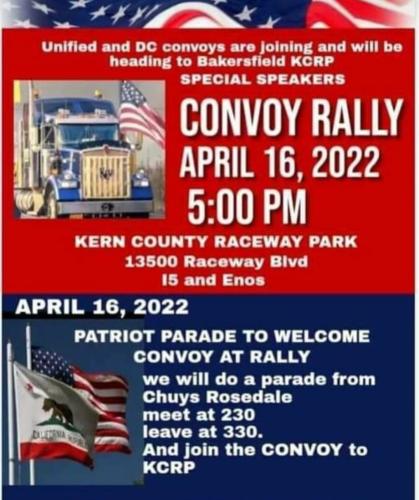 Unified and DC convoys are joining and will be heading to Bakersfield KCRP

SPECIAL SPEAKERS

CONVOY RALLY
APRIL 16, 2022
5:00 PM

KERN COUNTY RACEWAY PARK
13500 Raceway Blvd
I5 and Enos

APRIL 16, 2022

PATRIOT PARADE TO WELCOME CONVOY AT RALLY

we will do a parade from Chuys Rosedale
meet at 230
leave at 330.
And join the CONVOY to KCRP

CALIFORNIA REPUBLIC